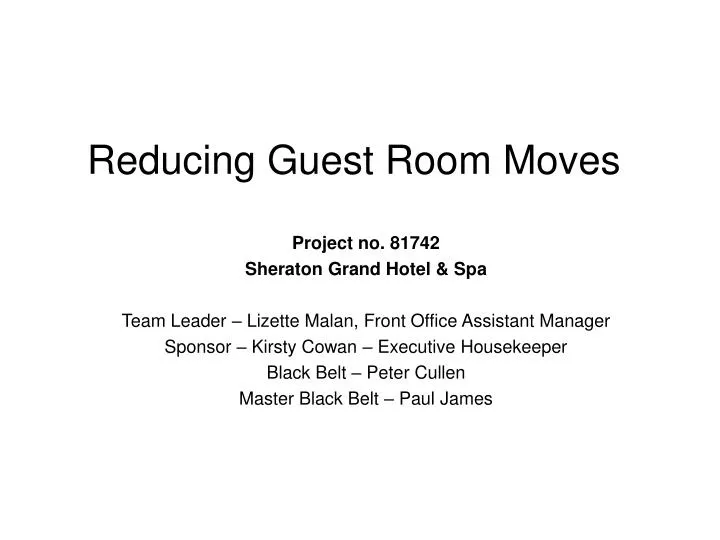 Reducing Guest Room Moves

Project no. 81742
Sheraton Grand Hotel & Spa

Team Leader – Lizette Malan, Front Office Assistant Manager
Sponsor – Kirsty Cowan – Executive Housekeeper
Black Belt – Peter Cullen
Master Black Belt – Paul James